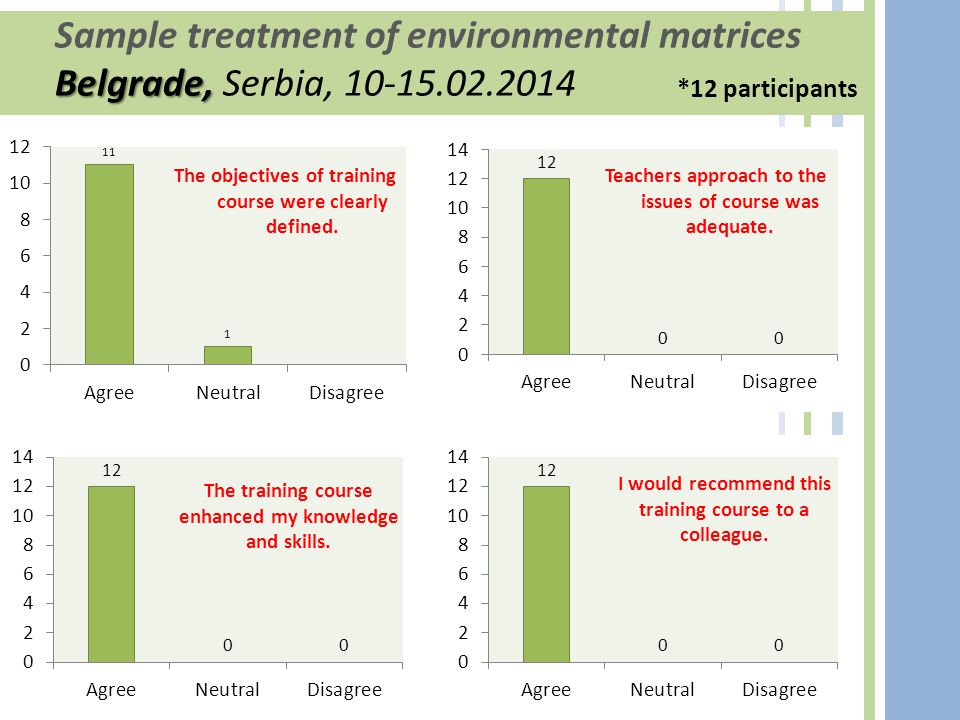 Sample treatment of environmental matrices
Belgrade, Serbia, 10-15.02.2014

*12 participants

12
10
8
6
4
2
0

11

1

The objectives of training course were clearly defined.

Agree Neutral Disagree

14
12
10
8
6
4
2
0

12

0 0

Teachers approach to the issues of course was adequate.

Agree Neutral Disagree

14
12
10
8
6
4
2
0

12

0 0

The training course enhanced my knowledge and skills.

Agree Neutral Disagree

14
12
10
8
6
4
2
0

12

0 0

I would recommend this training course to a colleague.

Agree Neutral Disagree